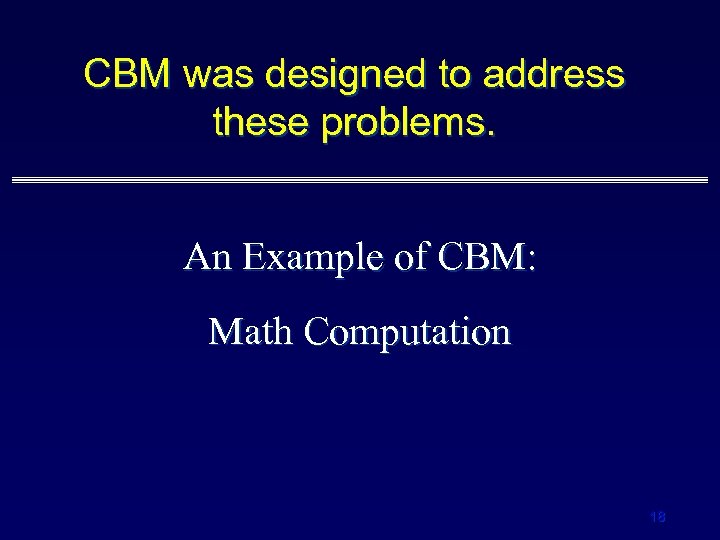 CBM was designed to address these problems.

An Example of CBM:

Math Computation

18